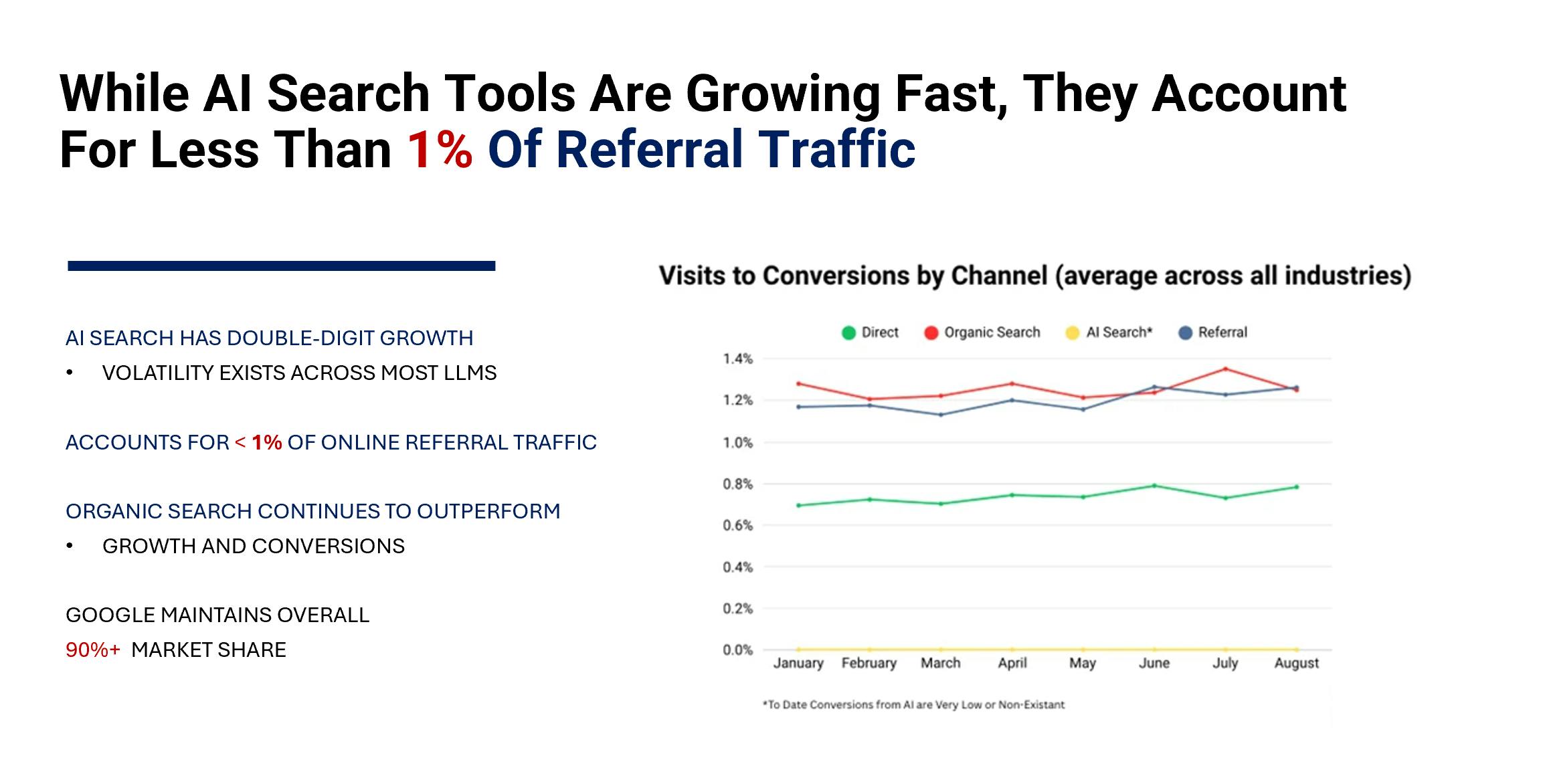 While AI Search Tools Are Growing Fast, They Account For Less Than 1% Of Referral Traffic

AI SEARCH HAS DOUBLE-DIGIT GROWTH
• VOLATILITY EXISTS ACROSS MOST LLMS

ACCOUNTS FOR < 1% OF ONLINE REFERRAL TRAFFIC

ORGANIC SEARCH CONTINUES TO OUTPERFORM
• GROWTH AND CONVERSIONS

GOOGLE MAINTAINS OVERALL
90%+ MARKET SHARE

Visits to Conversions by Channel (average across all industries)

Direct Organic Search AI Search* Referral

1.4%
1.2%
1.0%
0.8%
0.6%
0.4%
0.2%
0.0%

January February March April May June July August

*To Date Conversions from AI are Very Low or Non-Existant